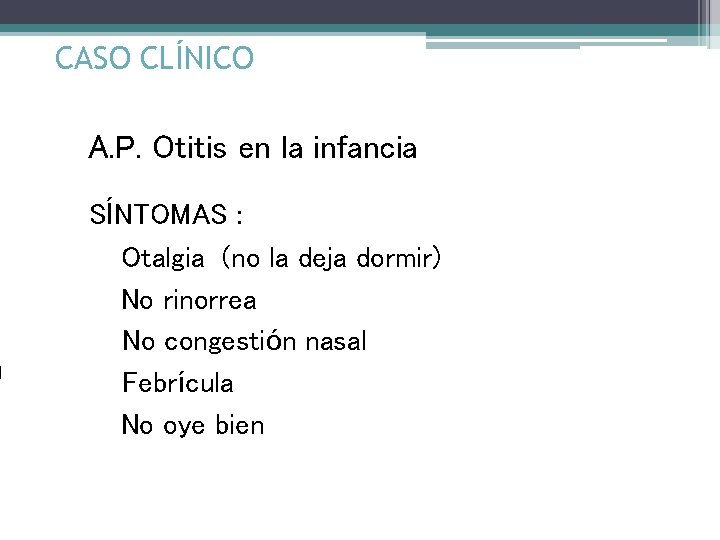 CASO CLÍNICO

A.P. Otitis en la infancia

SÍNTOMAS :

Otalgia (no la deja dormir)

No rinorrea

No congestión nasal

Febrícula

No oye bien